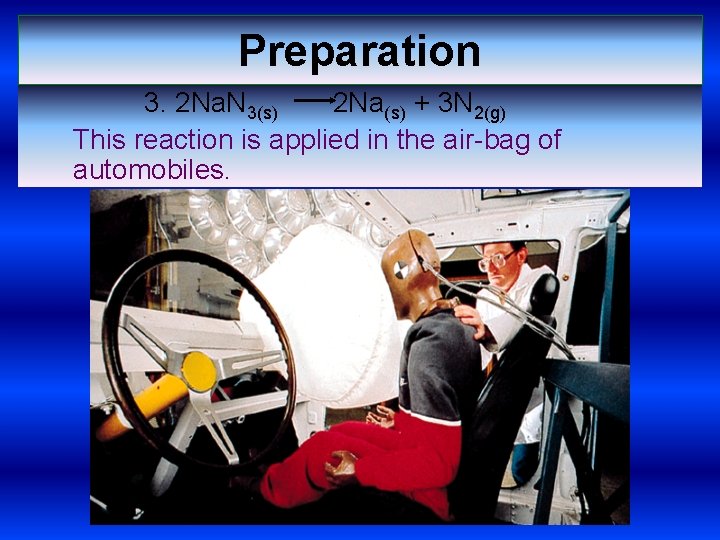 Preparation

3. $2NaN_{3(s)} \longrightarrow 2Na_{(s)} + 3N_{2(g)}$

This reaction is applied in the air-bag of automobiles.